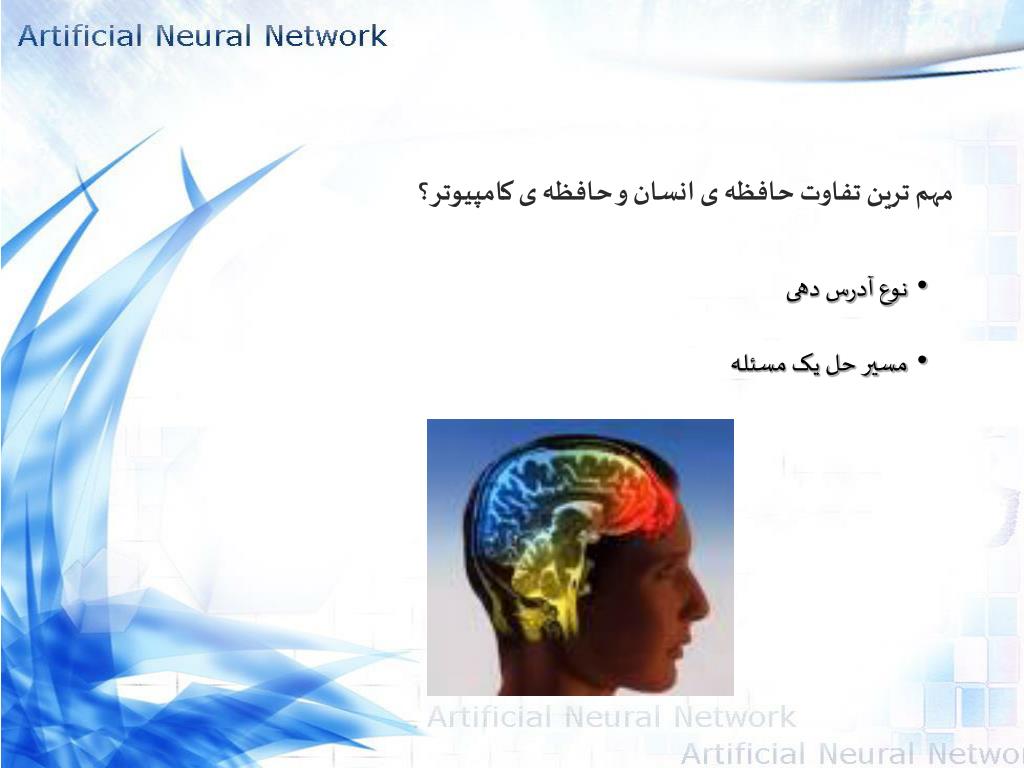 Artificial Neural Network

مهم ترین تفاوت حافظه ی انسان و حافظه ی کامپیوتر؟

• نوع آدرس دهی

• مسیر حل یک مسئله

Artificial Neural Network
Artificial Neural Networ